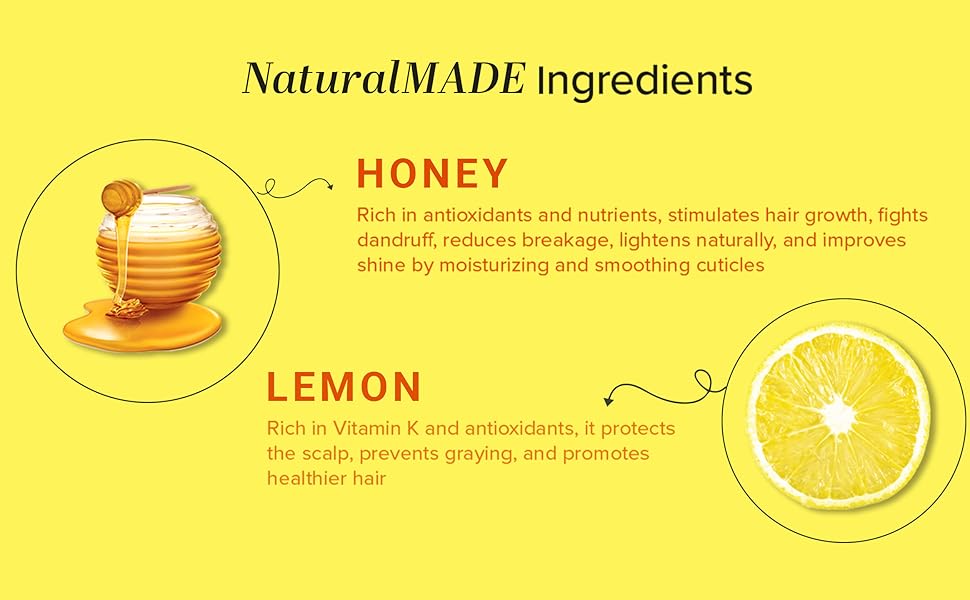 NaturalMADE Ingredients

HONEY

Rich in antioxidants and nutrients, stimulates hair growth, fights dandruff, reduces breakage, lightens naturally, and improves shine by moisturizing and smoothing cuticles

LEMON

Rich in Vitamin K and antioxidants, it protects the scalp, prevents graying, and promotes healthier hair